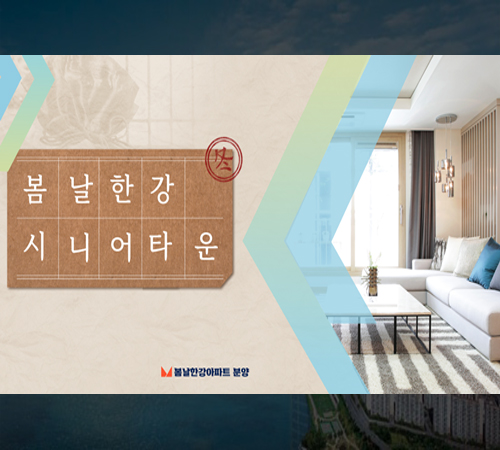 봄날한강
시니어타운

봄날한강아파트 분양